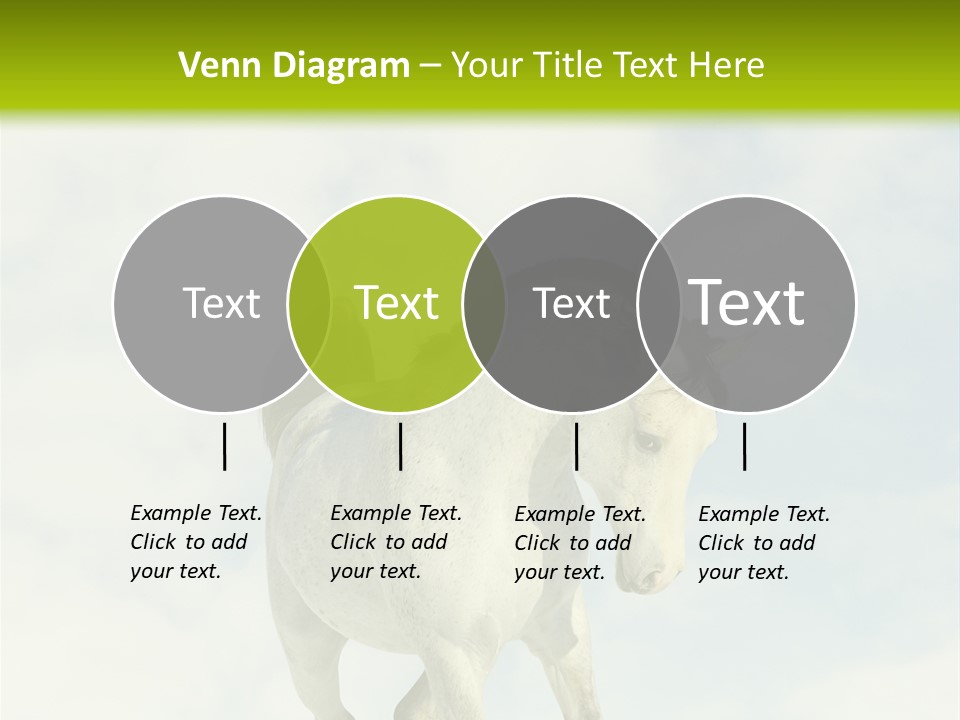 Venn Diagram – Your Title Text Here

Text

Text

Text

Text

Example Text. Click to add your text.

Example Text. Click to add your text.

Example Text. Click to add your text.

Example Text. Click to add your text.